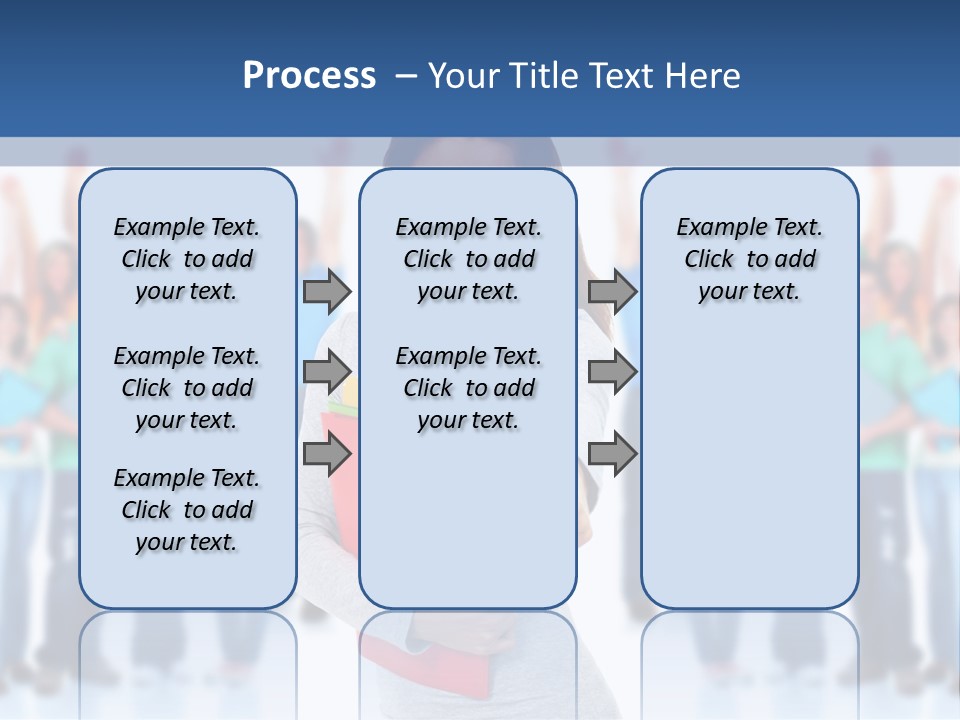 Process – Your Title Text Here

Example Text. Click to add your text.

Example Text. Click to add your text.

Example Text. Click to add your text.

Example Text. Click to add your text.

Example Text. Click to add your text.

Example Text. Click to add your text.